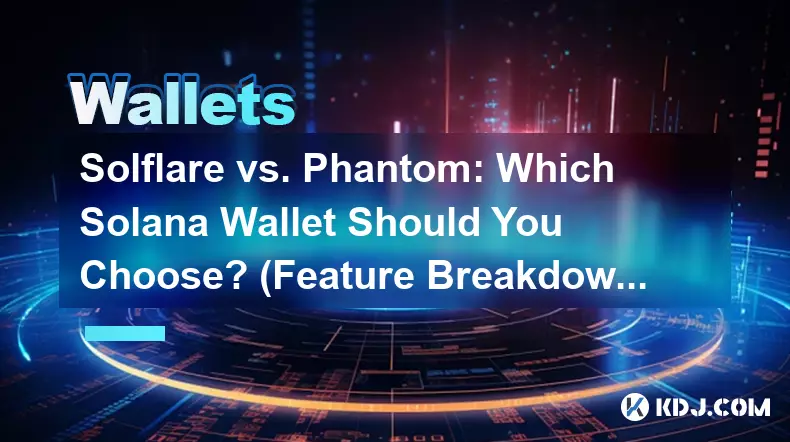 Wallets

Solflare vs. Phantom: Which Solana Wallet Should You Choose? (Feature Breakdow...

KDJ.COM